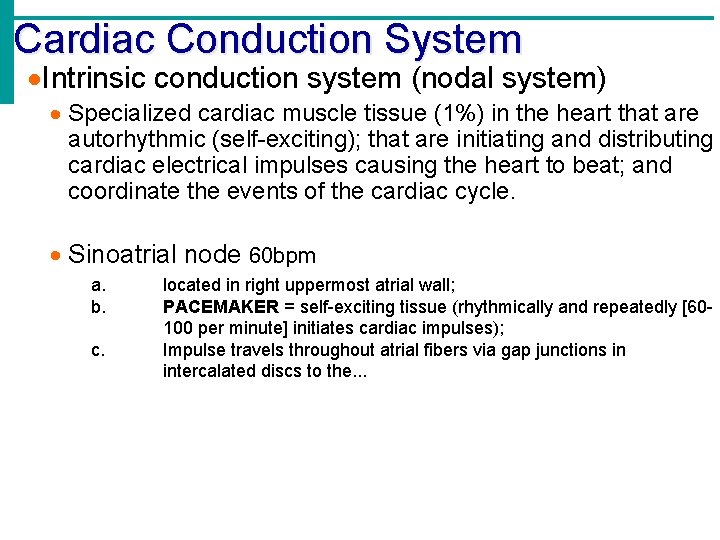 Cardiac Conduction System

•Intrinsic conduction system (nodal system)

• Specialized cardiac muscle tissue (1%) in the heart that are autorhythmic (self-exciting); that are initiating and distributing cardiac electrical impulses causing the heart to beat; and coordinate the events of the cardiac cycle.

• Sinoatrial node 60bpm

a. located in right uppermost atrial wall;

b. PACEMAKER = self-exciting tissue (rhythmically and repeatedly [60-100 per minute] initiates cardiac impulses);

c. Impulse travels throughout atrial fibers via gap junctions in intercalated discs to the...